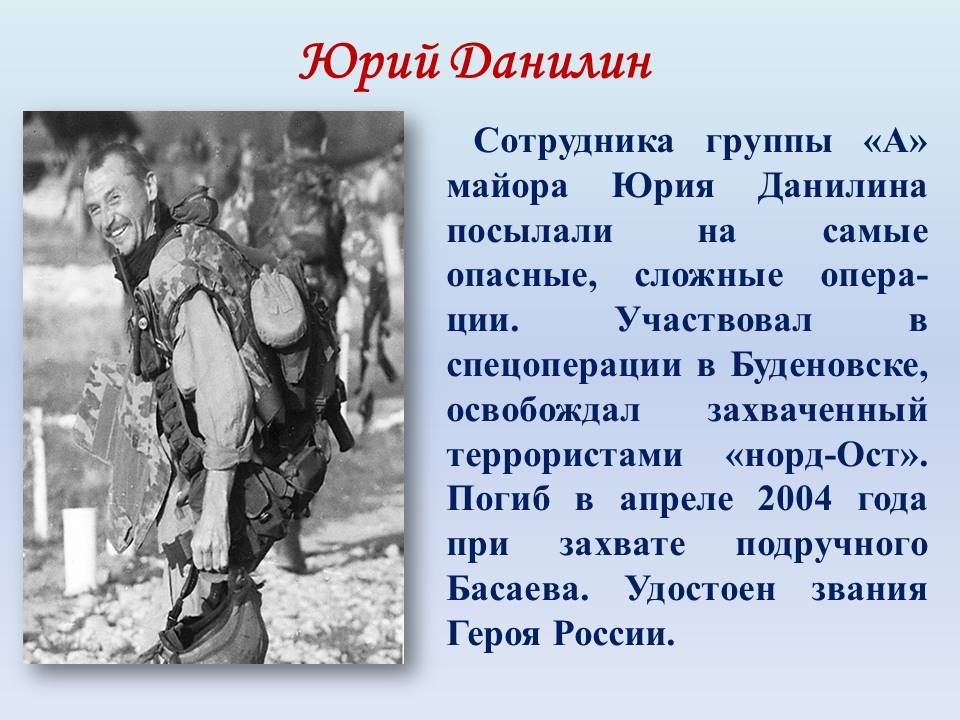 Юрий Данилин

Сотрудника группы «А» майора Юрия Данилина посылали на самые опасные, сложные операции. Участвовал в спецоперации в Буденовске, освобождал захваченный террористами «норд-Ост». Погиб в апреле 2004 года при захвате подручного Басаева. Удостоен звания Героя России.